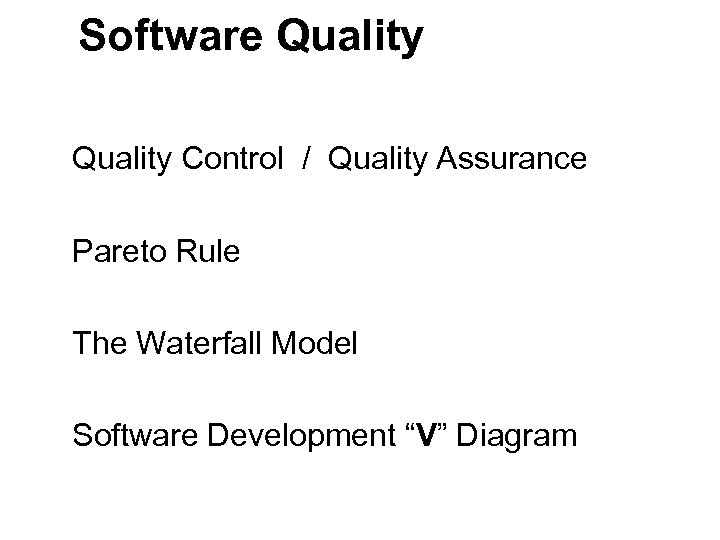 Software Quality

Quality Control / Quality Assurance

Pareto Rule

The Waterfall Model

Software Development “V” Diagram